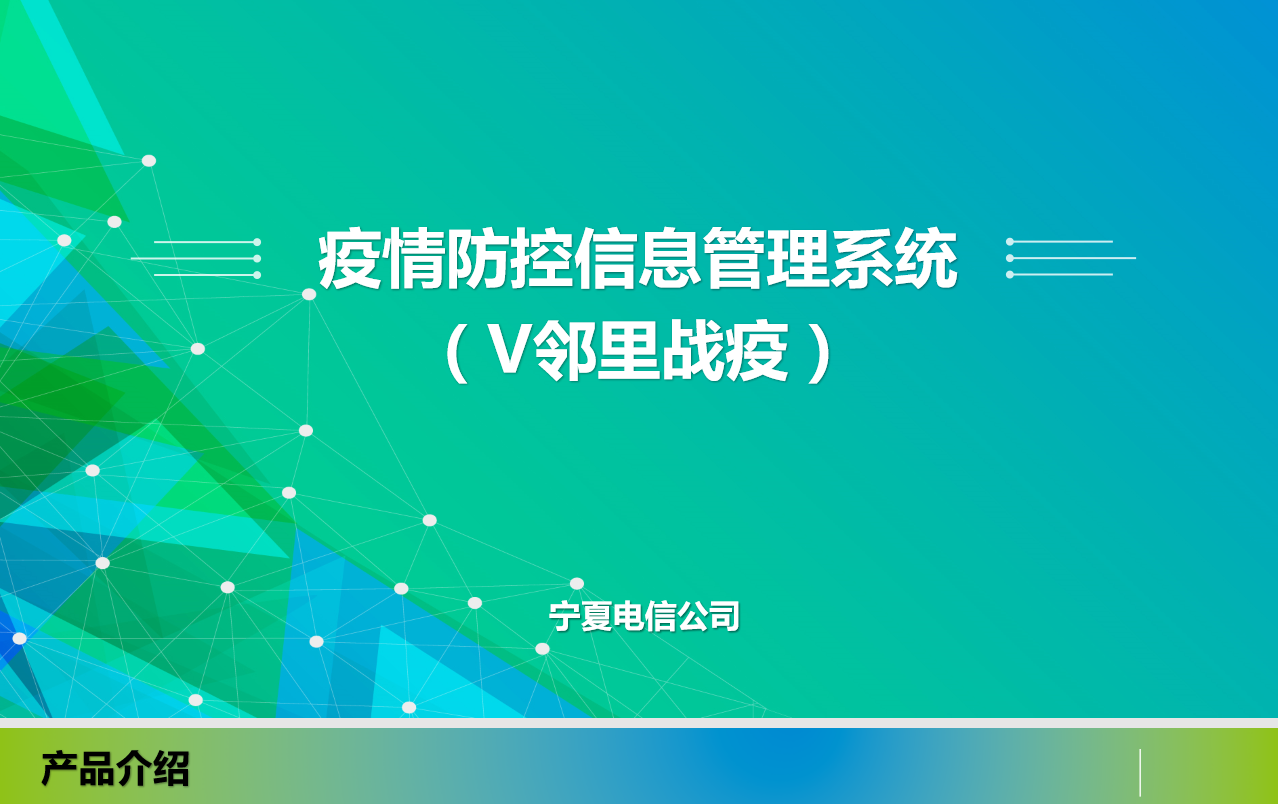 疫情防控信息管理系统
（V邻里战疫）

宁夏电信公司

产品介绍